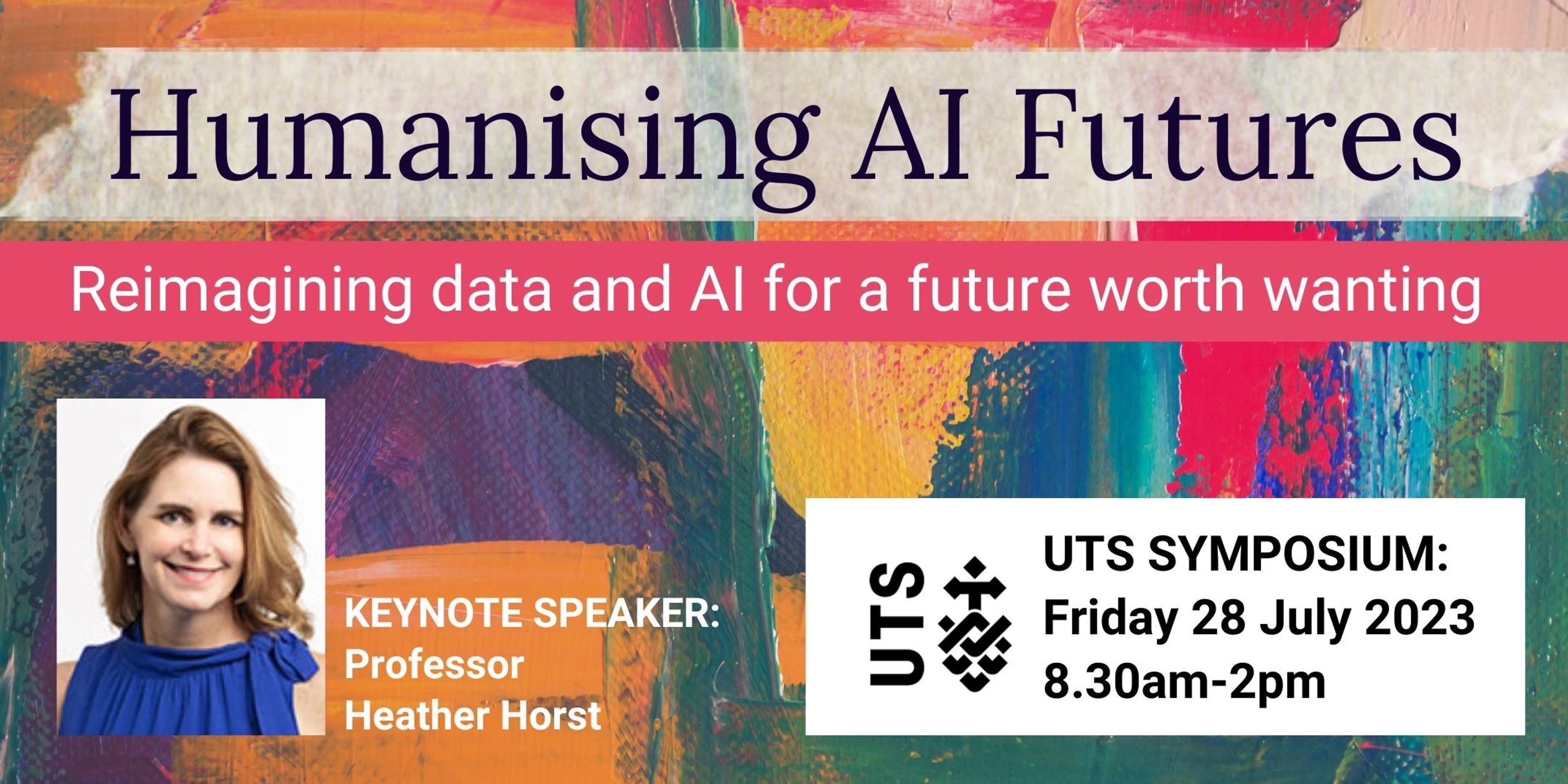 Humanising AI Futures

Reimagining data and AI for a future worth wanting

KEYNOTE SPEAKER:
Professor
Heather Horst

UTS

UTS SYMPOSIUM:
Friday 28 July 2023
8.30am-2pm